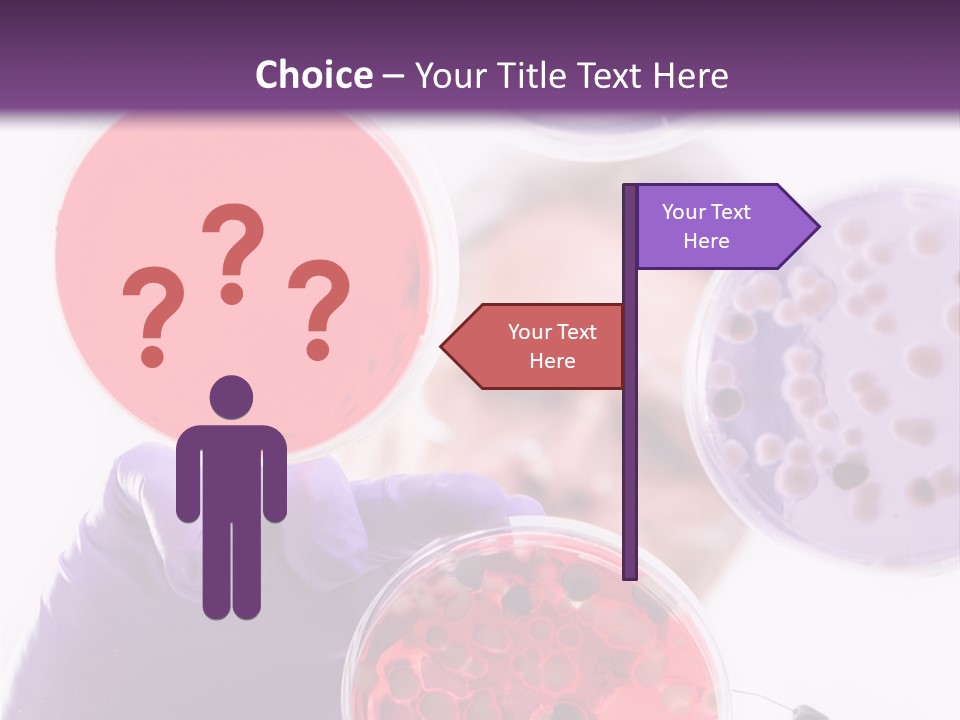 Choice – Your Title Text Here

???

Your Text Here

Your Text Here